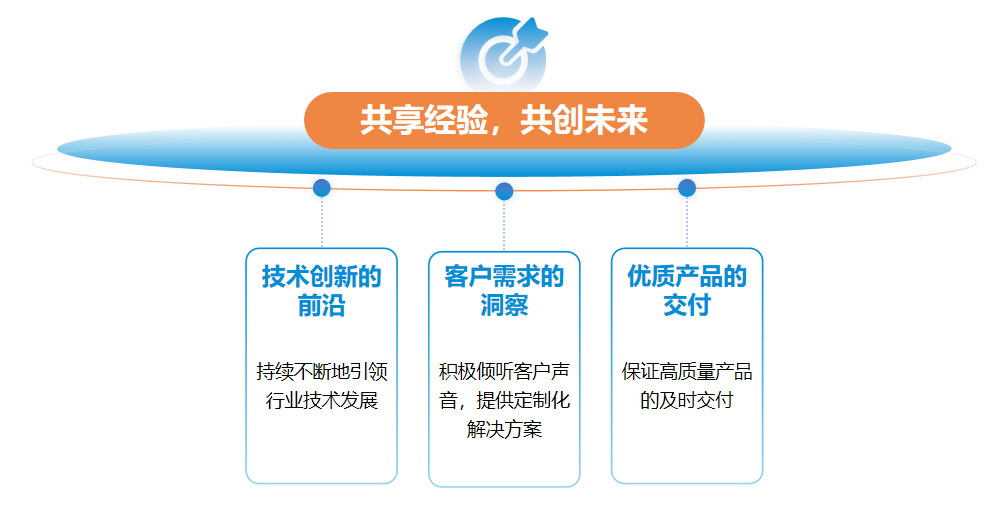 共享经验，共创未来

技术创新的前沿

持续不断地引领行业技术发展

客户需求的洞察

积极倾听客户声音，提供定制化解决方案

优质产品的交付

保证高质量产品的及时交付